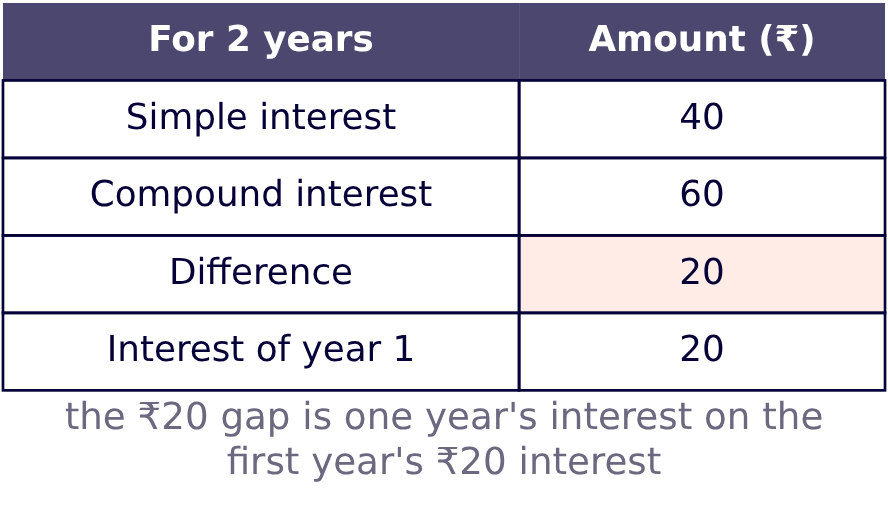 | For 2 years | Amount (₹) |
|---|---|
| Simple interest | 40 |
| Compound interest | 60 |
| Difference | 20 |
| Interest of year 1 | 20 |

the ₹20 gap is one year's interest on the first year's ₹20 interest